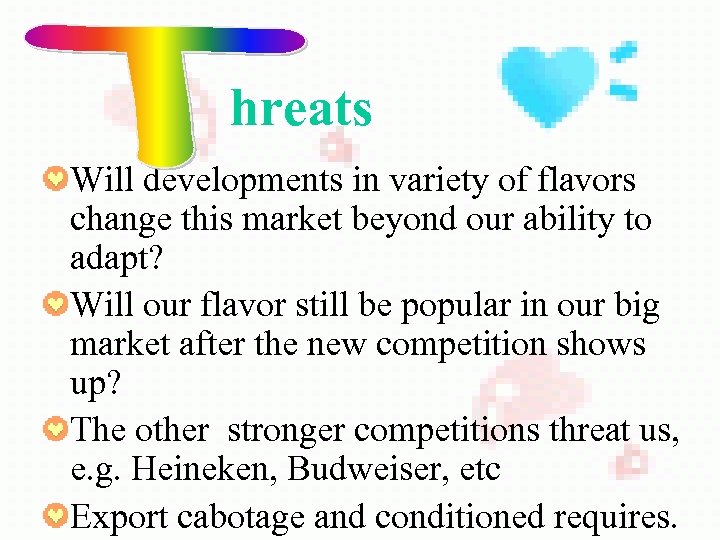 Threats

Will developments in variety of flavors change this market beyond our ability to adapt?

Will our flavor still be popular in our big market after the new competition shows up?

The other stronger competitions threat us, e.g. Heineken, Budweiser, etc

Export cabotage and conditioned requires.